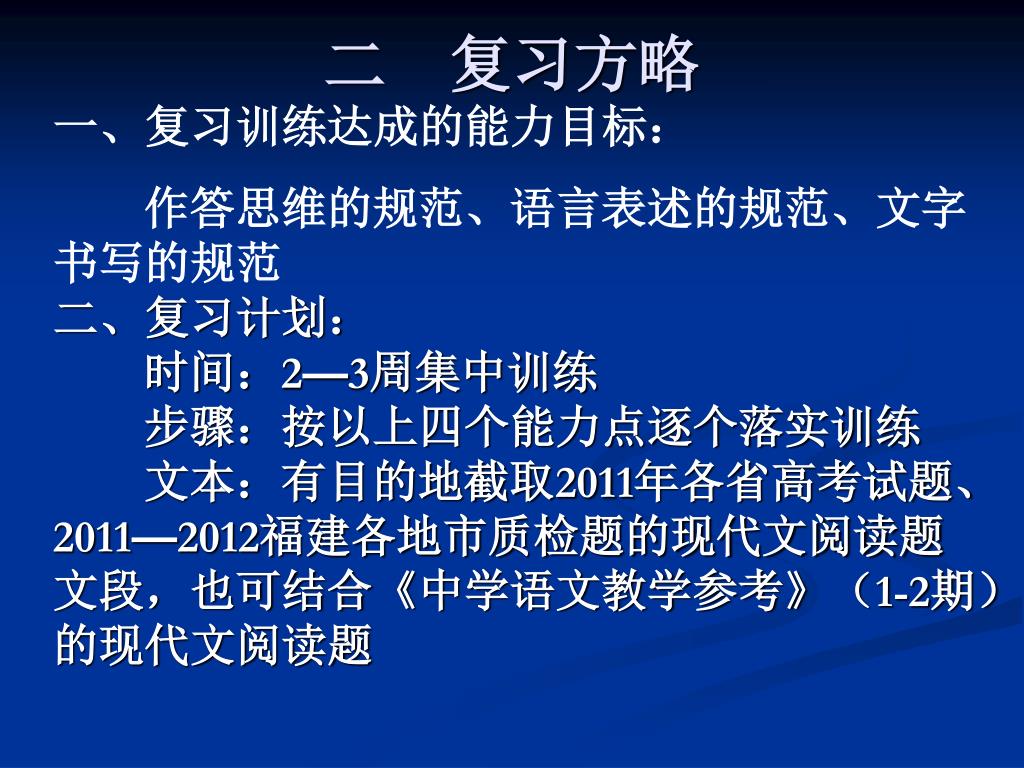 二　复习方略

一、复习训练达成的能力目标：

作答思维的规范、语言表述的规范、文字书写的规范

二、复习计划：

时间：2—3周集中训练

步骤：按以上四个能力点逐个落实训练

文本：有目的地截取2011年各省高考试题、2011—2012福建各地市质检题的现代文阅读题文段，也可结合《中学语文教学参考》（1-2期）的现代文阅读题